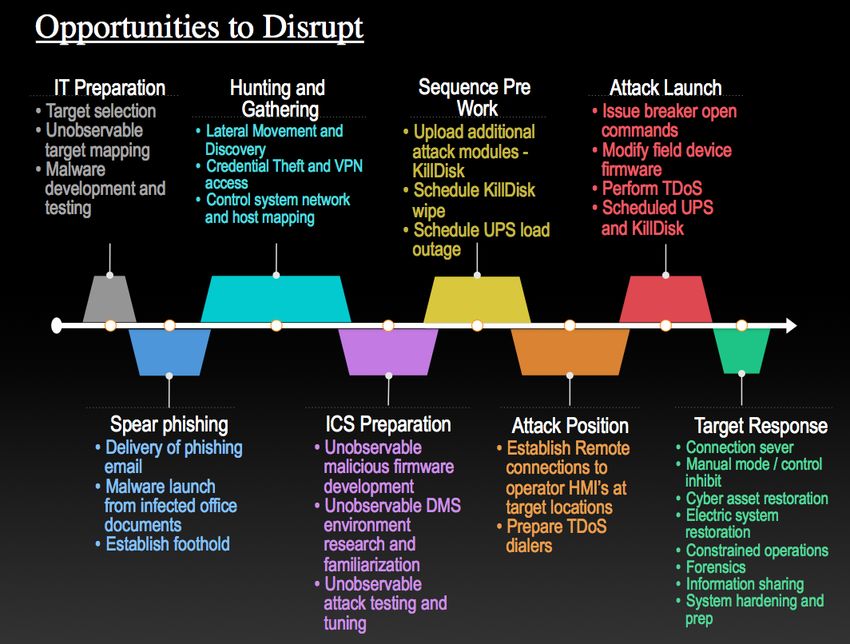 Opportunities to Disrupt

IT Preparation
• Target selection
• Unobservable target mapping
• Malware development and testing

Hunting and Gathering
• Lateral Movement and Discovery
• Credential Theft and VPN access
• Control system network and host mapping

Sequence Pre Work
• Upload additional attack modules - KillDisk
• Schedule KillDisk wipe
• Schedule UPS load outage

Attack Launch
• Issue breaker open commands
• Modify field device firmware
• Perform TDoS
• Scheduled UPS and KillDisk

Spear phishing
• Delivery of phishing email
• Malware launch from infected office documents
• Establish foothold

ICS Preparation
• Unobservable malicious firmware development
• Unobservable DMS environment research and familiarization
• Unobservable attack testing and tuning

Attack Position
• Establish Remote connections to operator HMI's at target locations
• Prepare TDoS dialers

Target Response
• Connection sever
• Manual mode / control inhibit
• Cyber asset restoration
• Electric system restoration
• Constrained operations
• Forensics
• Information sharing
• System hardening and prep